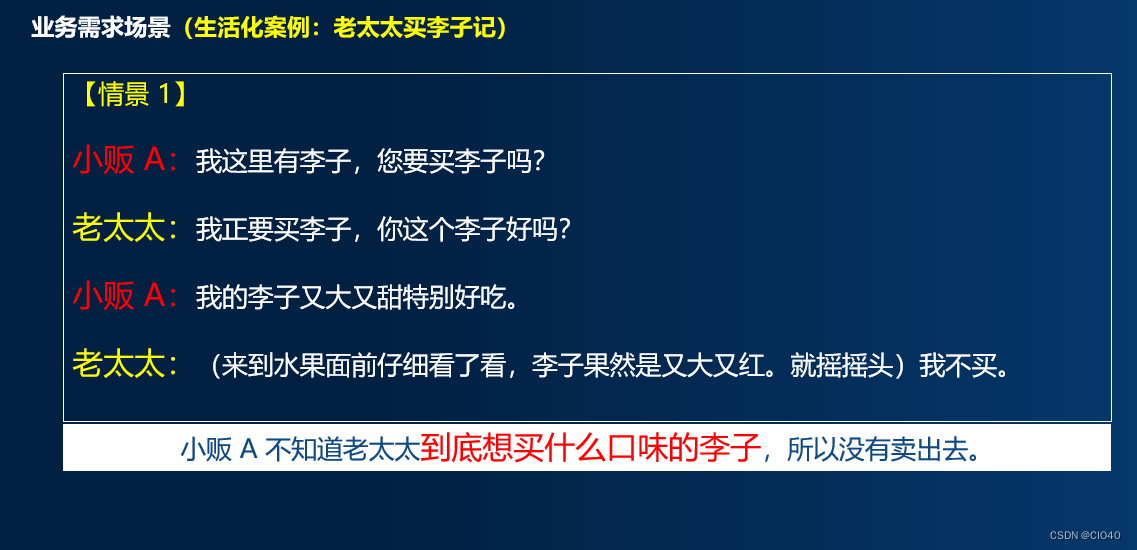 业务需求场景（生活化案例：老太太买李子记）

【情景 1】

小贩 A：我这里有李子，您要买李子吗？

老太太：我正要买李子，你这个李子好吗？

小贩 A：我的李子又大又甜特别好吃。

老太太：（来到水果面前仔细看了看，李子果然是又大又红。就摇摇头）我不买。

小贩 A 不知道老太太到底想买什么口味的李子，所以没有卖出去。

CSDN @CIO40